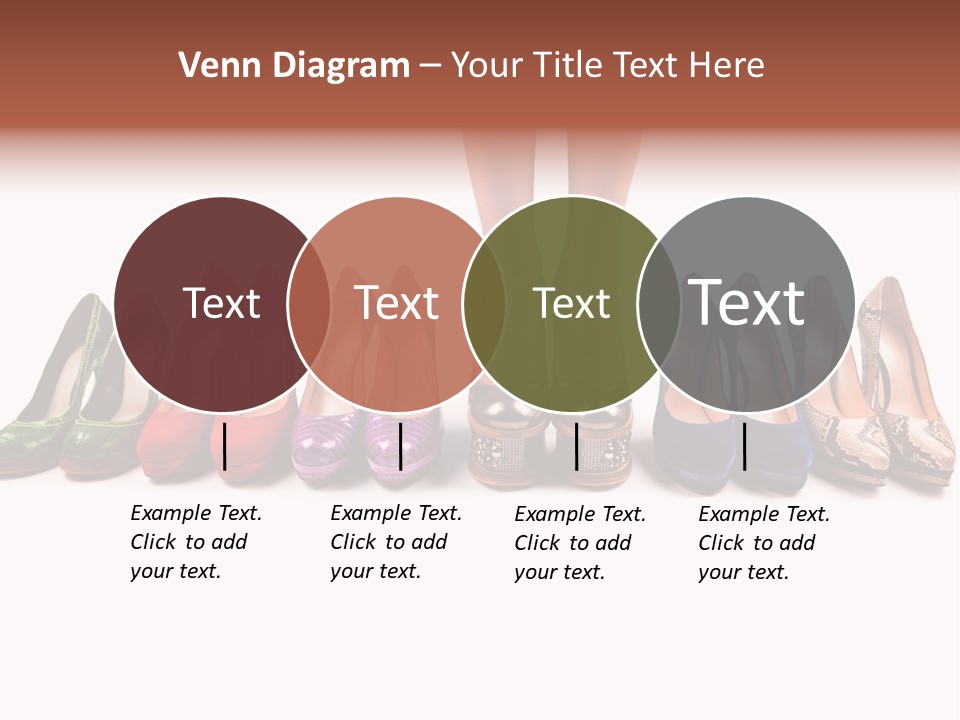 Venn Diagram – Your Title Text Here

Text

Text

Text

Text

Example Text. Click to add your text.

Example Text. Click to add your text.

Example Text. Click to add your text.

Example Text. Click to add your text.